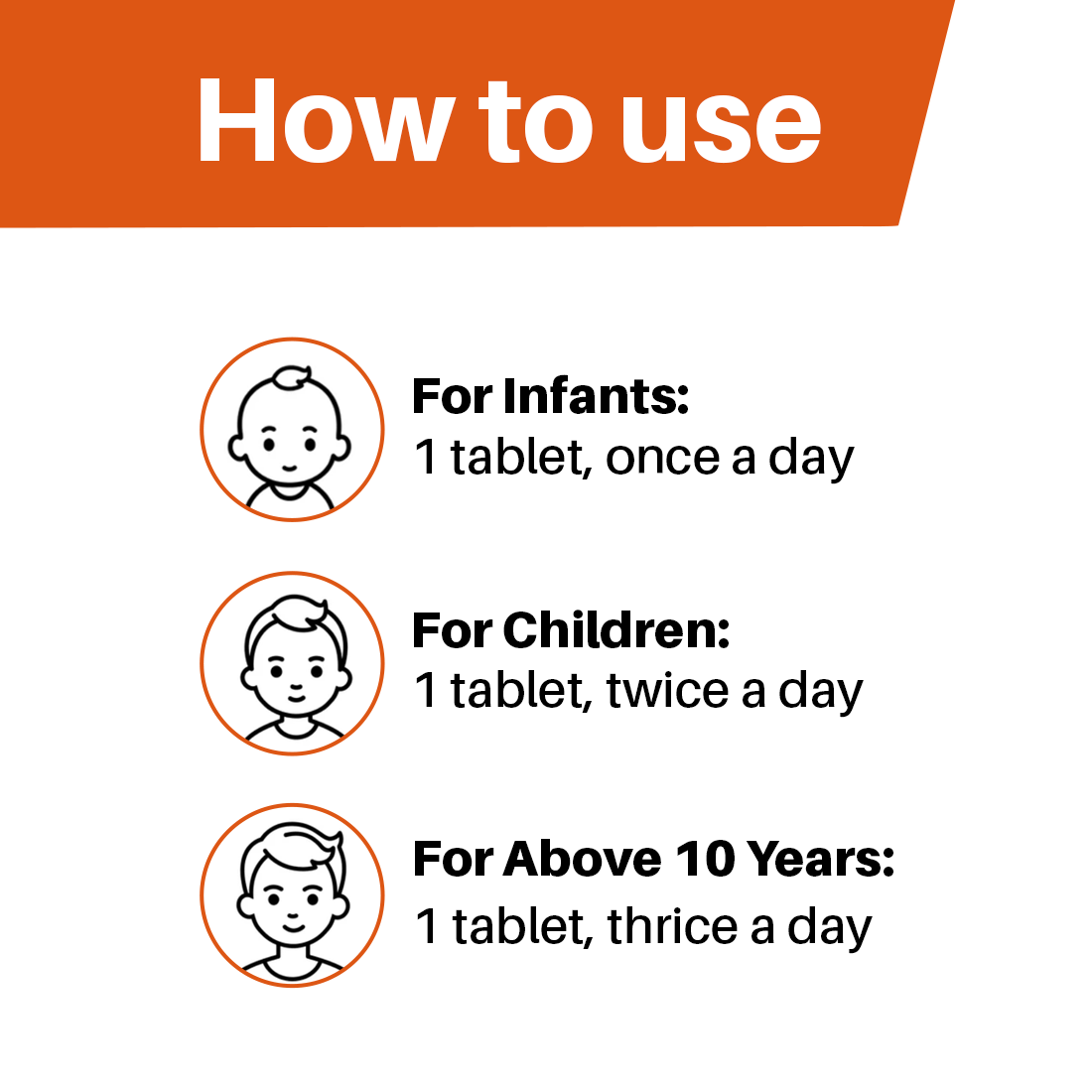 How to use

For Infants:
1 tablet, once a day

For Children:
1 tablet, twice a day

For Above 10 Years:
1 tablet, thrice a day